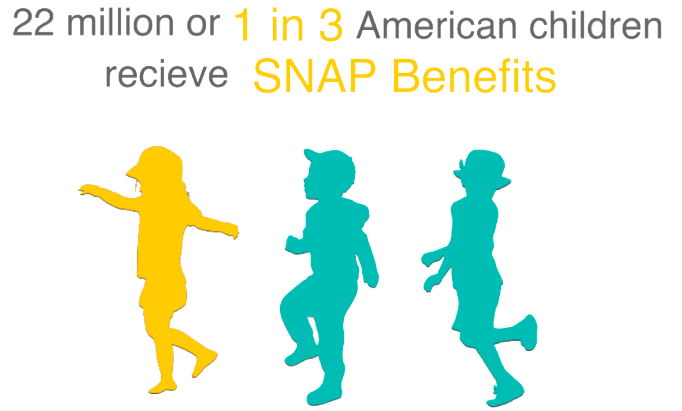 22 million or 1 in 3 American children recieve SNAP Benefits